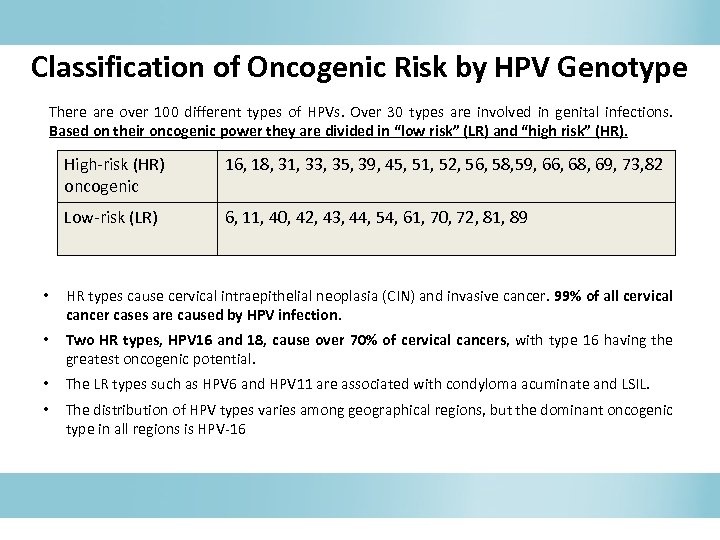 Classification of Oncogenic Risk by HPV Genotype

There are over 100 different types of HPVs. Over 30 types are involved in genital infections. Based on their oncogenic power they are divided in “low risk” (LR) and “high risk” (HR).

| High-risk (HR) oncogenic | 16, 18, 31, 33, 35, 39, 45, 51, 52, 56, 58,59, 66, 68, 69, 73,82 |
|---|---|
| Low-risk (LR) | 6, 11, 40, 42, 43, 44, 54, 61, 70, 72, 81, 89 |

• HR types cause cervical intraepithelial neoplasia (CIN) and invasive cancer. 99% of all cervical cancer cases are caused by HPV infection.

• Two HR types, HPV16 and 18, cause over 70% of cervical cancers, with type 16 having the greatest oncogenic potential.

• The LR types such as HPV6 and HPV11 are associated with condyloma acuminate and LSIL.

• The distribution of HPV types varies among geographical regions, but the dominant oncogenic type in all regions is HPV-16